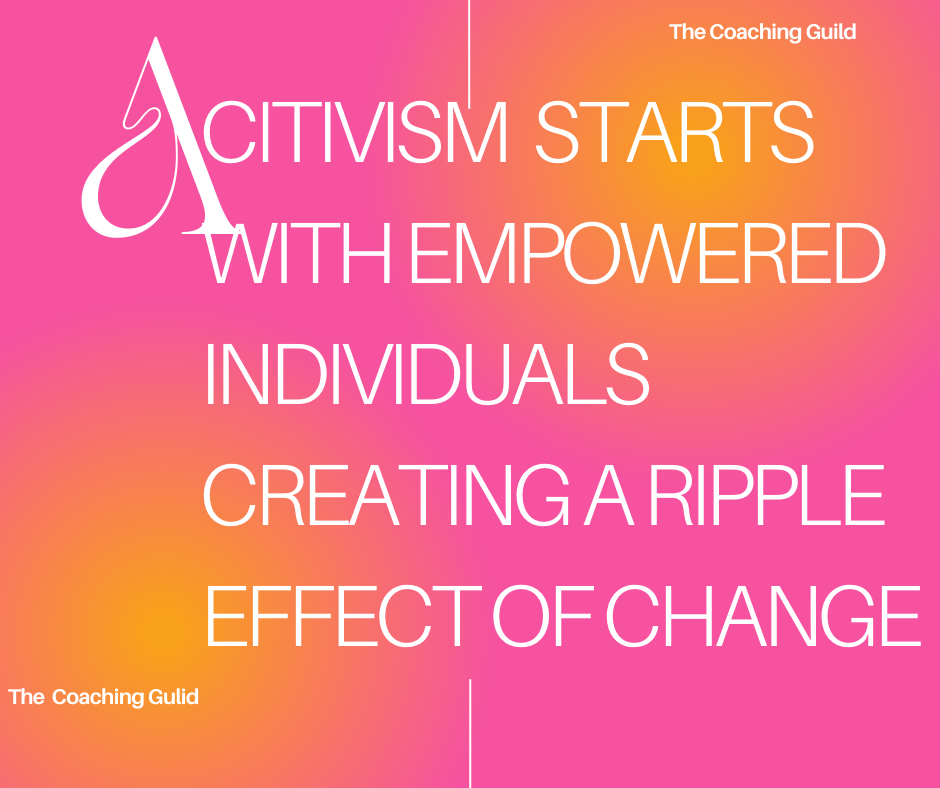 The Coaching Guild

ACITIVISM STARTS WITH EMPOWERED INDIVIDUALS CREATING A RIPPLE EFFECT OF CHANGE

The Coaching Gulid